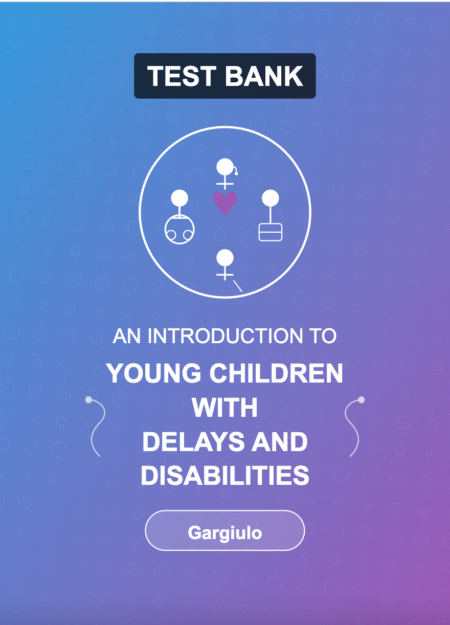 TEST BANK

AN INTRODUCTION TO
YOUNG CHILDREN WITH DELAYS AND DISABILITIES

Gargiulo